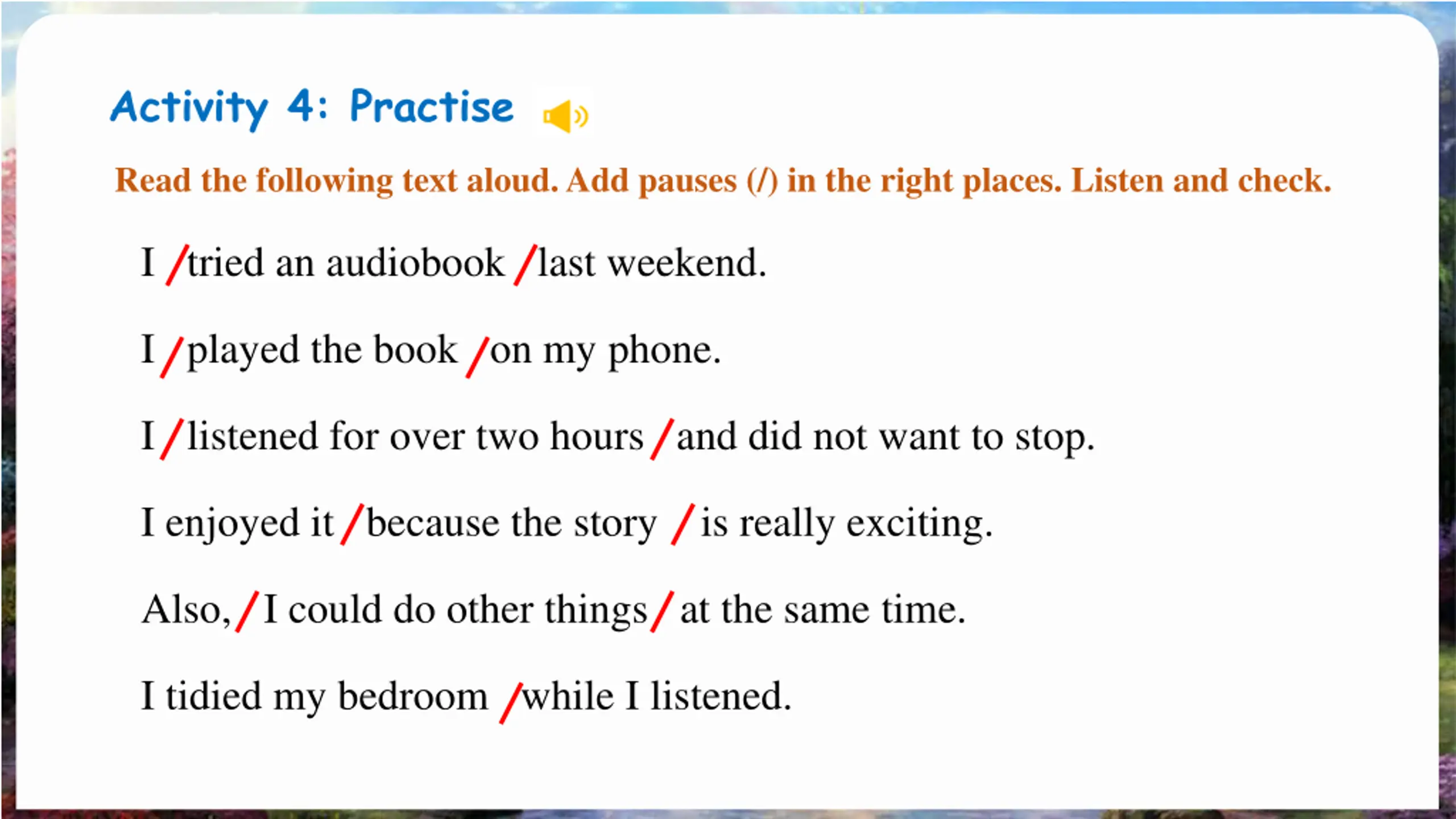 Activity 4: Practise

Read the following text aloud. Add pauses (/) in the right places. Listen and check.

I / tried an audiobook / last weekend.

I / played the book / on my phone.

I / listened for over two hours / and did not want to stop.

I enjoyed it / because the story / is really exciting.

Also, / I could do other things / at the same time.

I tidied my bedroom / while I listened.